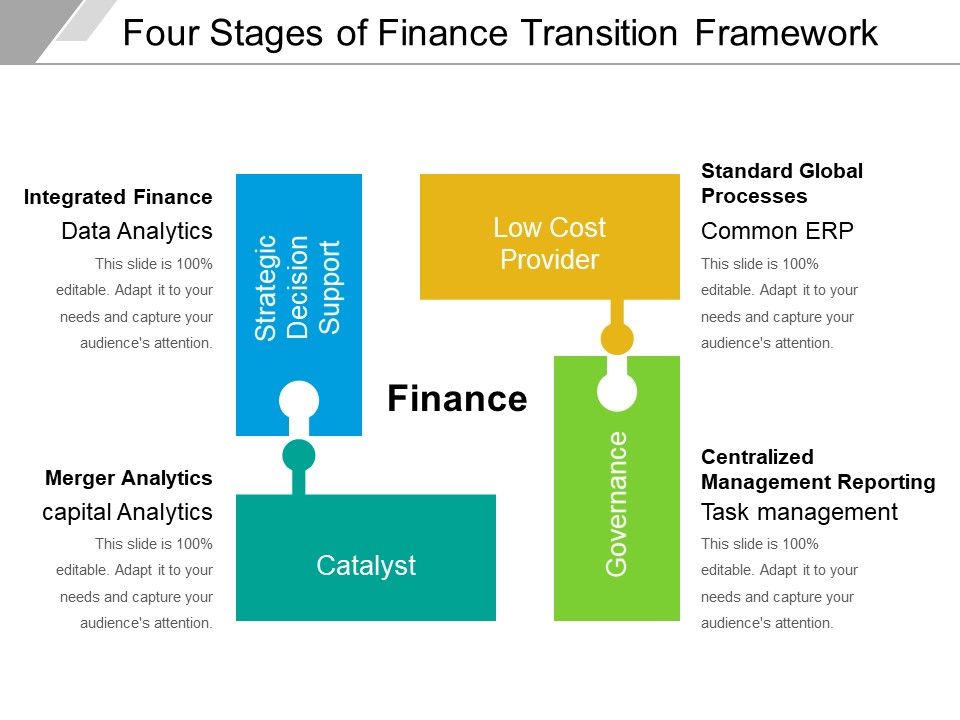 Four Stages of Finance Transition Framework

Integrated Finance
Data Analytics
This slide is 100% editable. Adapt it to your needs and capture your audience's attention.

Strategic Decision Support

Low Cost Provider

Standard Global Processes
Common ERP
This slide is 100% editable. Adapt it to your needs and capture your audience's attention.

Finance

Merger Analytics
capital Analytics
This slide is 100% editable. Adapt it to your needs and capture your audience's attention.

Catalyst

Governance

Centralized Management Reporting
Task management
This slide is 100% editable. Adapt it to your needs and capture your audience's attention.